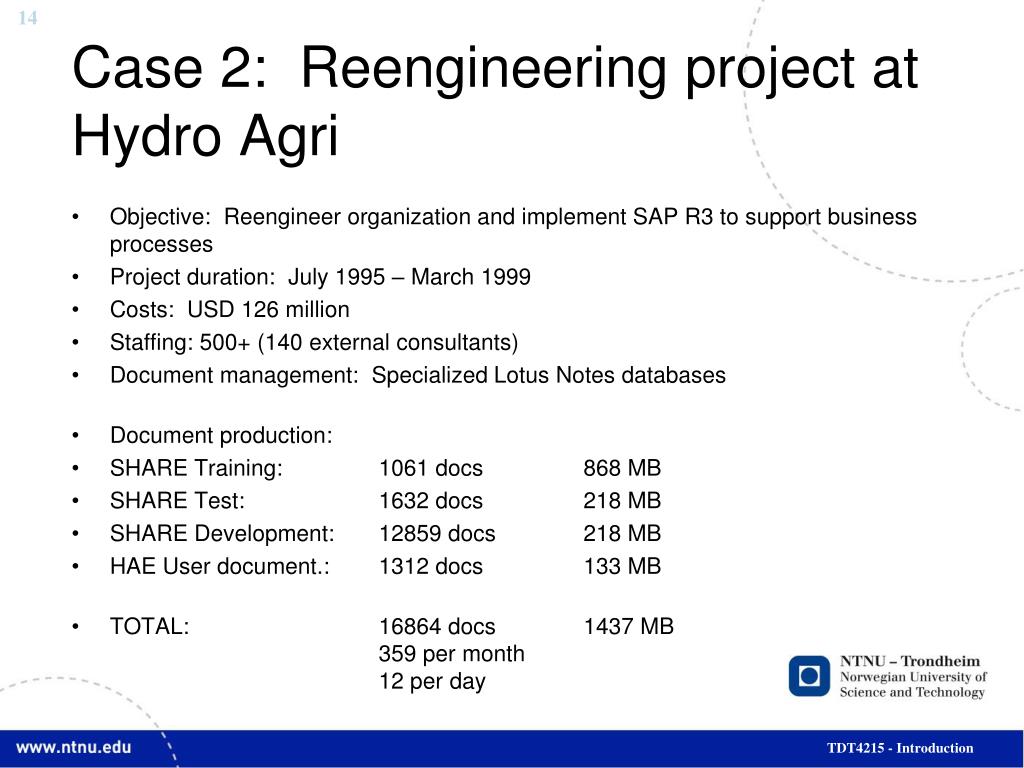 14

Case 2: Reengineering project at Hydro Agri

• Objective: Reengineer organization and implement SAP R3 to support business processes
• Project duration: July 1995 – March 1999
• Costs: USD 126 million
• Staffing: 500+ (140 external consultants)
• Document management: Specialized Lotus Notes databases

• Document production:
• SHARE Training: 1061 docs 868 MB
• SHARE Test: 1632 docs 218 MB
• SHARE Development: 12859 docs 218 MB
• HAE User document.: 1312 docs 133 MB

• TOTAL: 16864 docs 1437 MB
359 per month
12 per day

NTNU – Trondheim
Norwegian University of Science and Technology

www.ntnu.edu

TDT4215 - Introduction